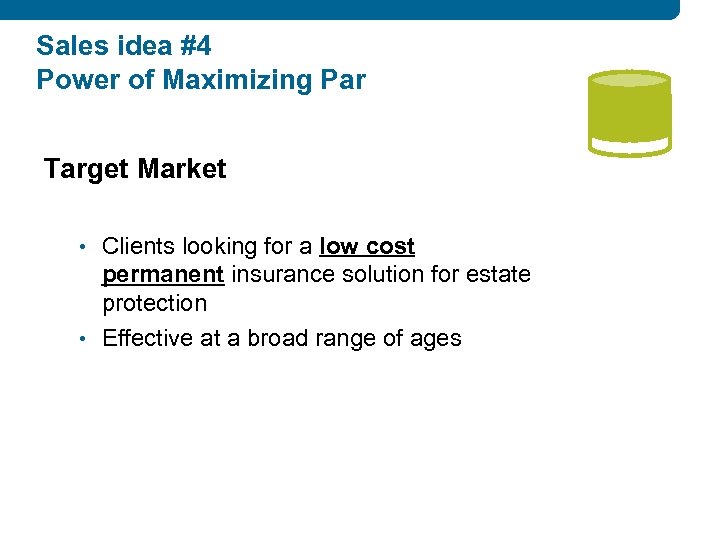 Sales idea #4
Power of Maximizing Par

Target Market

• Clients looking for a low cost permanent insurance solution for estate protection
• Effective at a broad range of ages